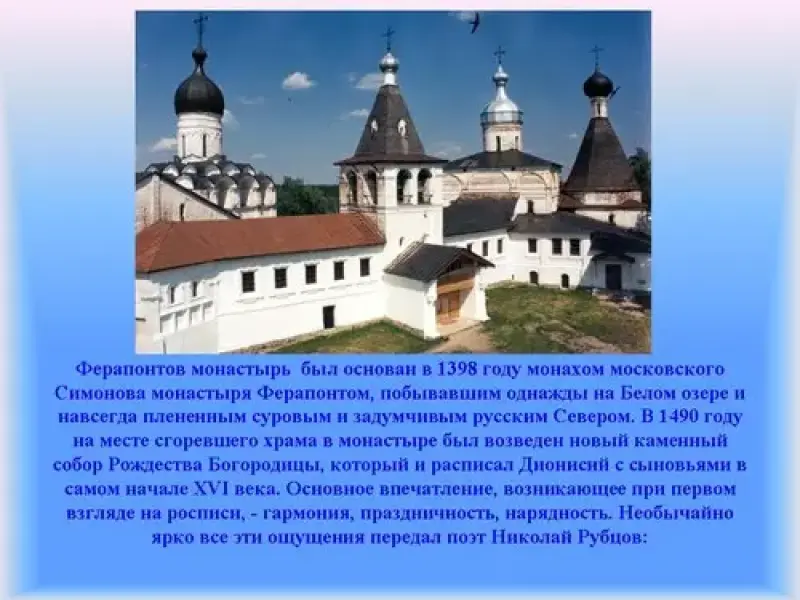 Ферапонтов монастырь был основан в 1398 году монахом московского Симонова монастыря Ферапонтом, побывавшим однажды на Белом озере и навсегда плененным суровым и задумчивым русским Севером. В 1490 году на месте сгоревшего храма в монастыре был возведен новый каменный собор Рождества Богородицы, который и расписал Дионисий с сыновьями в самом начале XVI века. Основное впечатление, возникающее при первом взгляде на росписи, - гармония, праздничность, нарядность. Необычайно ярко все эти ощущения передал поэт Николай Рубцов: